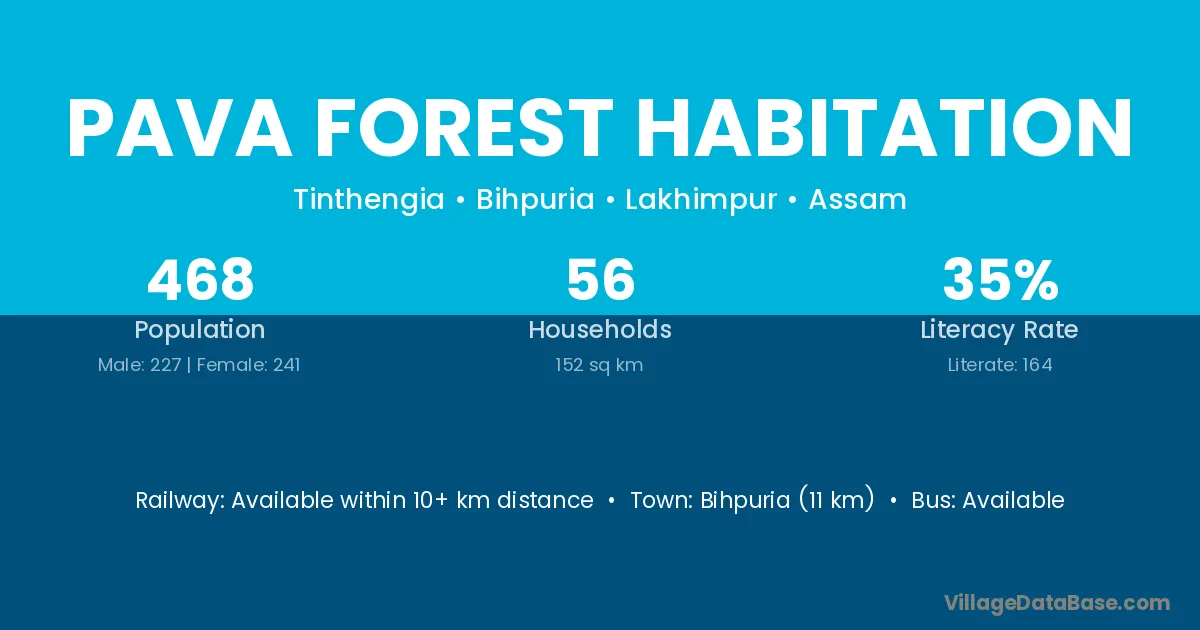 PAVA FOREST HABITATION

Tinthengia • Bihpuria • Lakhimpur • Assam

468
Population
Male: 227 | Female: 241

56
Households
152 sq km

35%
Literacy Rate
Literate: 164

Railway: Available within 10+ km distance • Town: Bihpuria (11 km) • Bus: Available

VillageDataBase.com